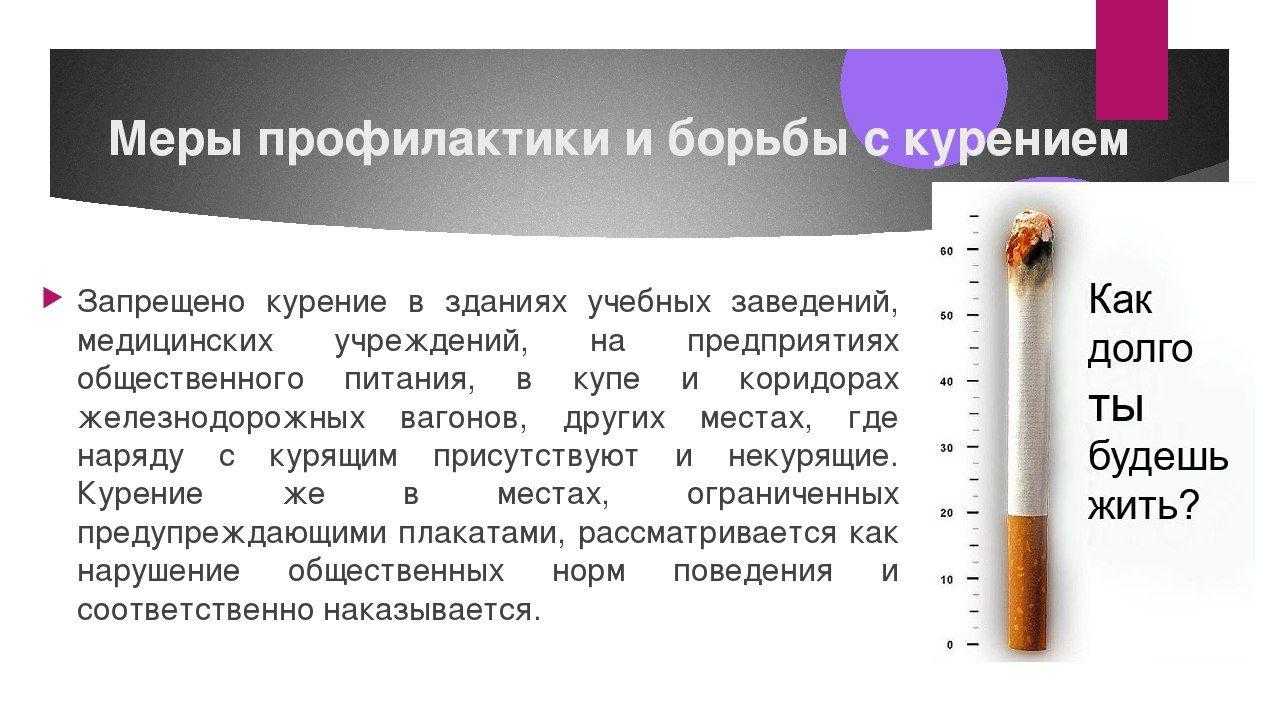 Меры профилактики и борьбы с курением

Запрещено курение в зданиях учебных заведений, медицинских учреждений, на предприятиях общественного питания, в купе и коридорах железнодорожных вагонов, других местах, где наряду с курящим присутствуют и некурящие. Курение же в местах, ограниченных предупреждающими плакатами, рассматривается как нарушение общественных норм поведения и соответственно наказывается.

60
50
40
30
20
10
0

Как долго ты будешь жить?